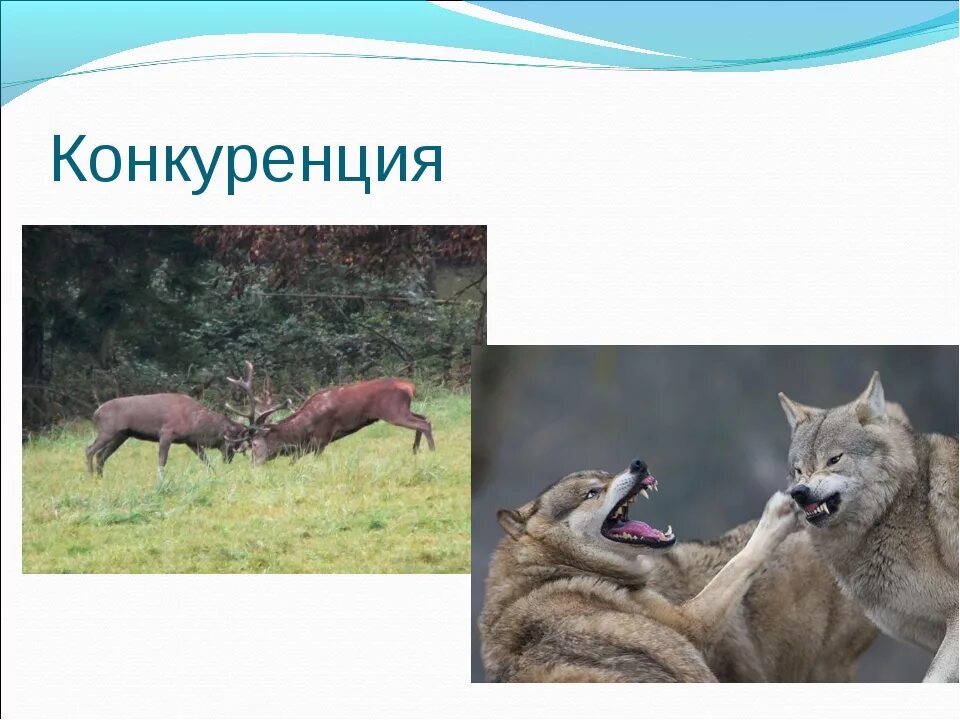 Конкуренция